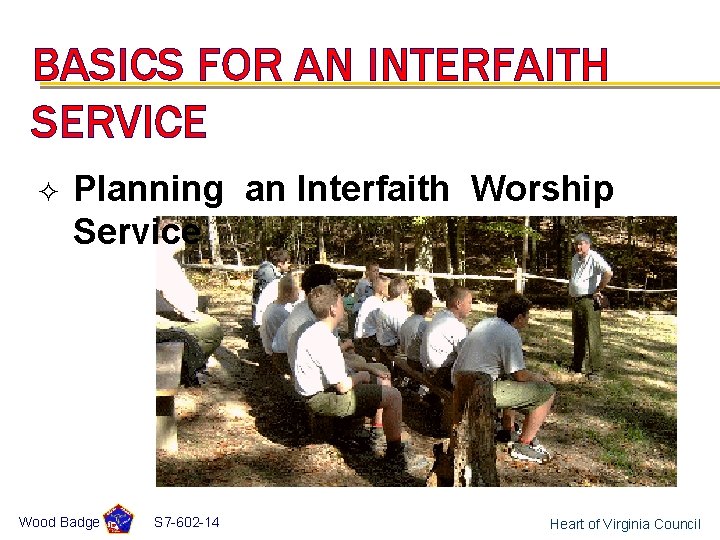 BASICS FOR AN INTERFAITH SERVICE

✧ Planning an Interfaith Worship Service

Wood Badge S7-602-14 Heart of Virginia Council